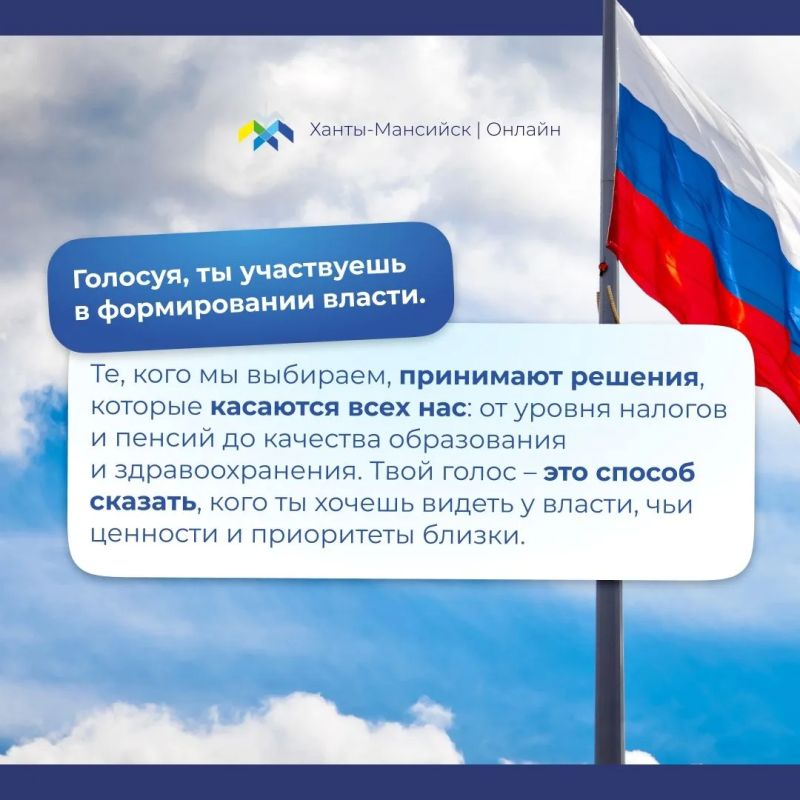 Ханты-Мансийск | Онлайн

Голосуя, ты участвуешь в формировании власти.

Те, кого мы выбираем, принимают решения, которые касаются всех нас: от уровня налогов и пенсий до качества образования и здравоохранения. Твой голос – это способ сказать, кого ты хочешь видеть у власти, чьи ценности и приоритеты близки.